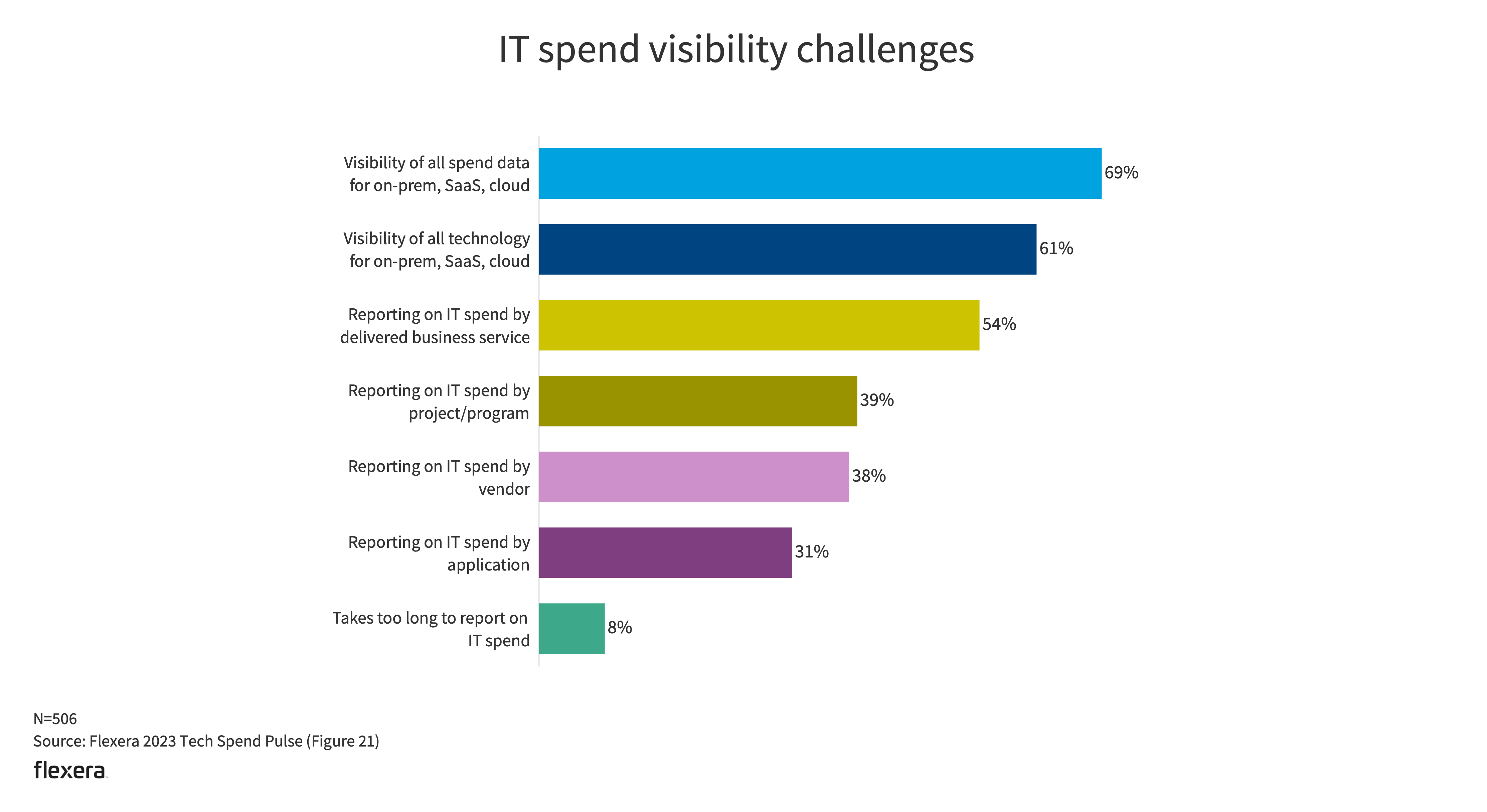 IT spend visibility challenges

Visibility of all spend data for on-prem, SaaS, cloud 69%

Visibility of all technology for on-prem, SaaS, cloud 61%

Reporting on IT spend by delivered business service 54%

Reporting on IT spend by project/program 39%

Reporting on IT spend by vendor 38%

Reporting on IT spend by application 31%

Takes too long to report on IT spend 8%

N=506
Source: Flexera 2023 Tech Spend Pulse (Figure 21)

flexera